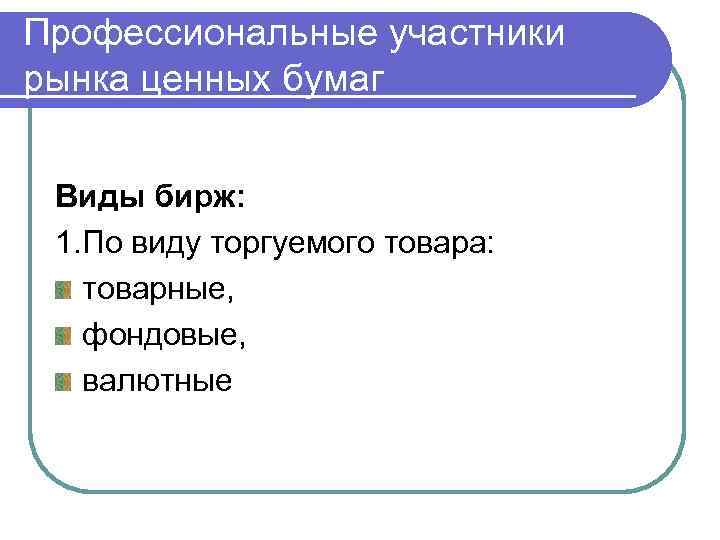 Профессиональные участники рынка ценных бумаг

Виды бирж:

1.По виду торгуемого товара:

товарные,

фондовые,

валютные